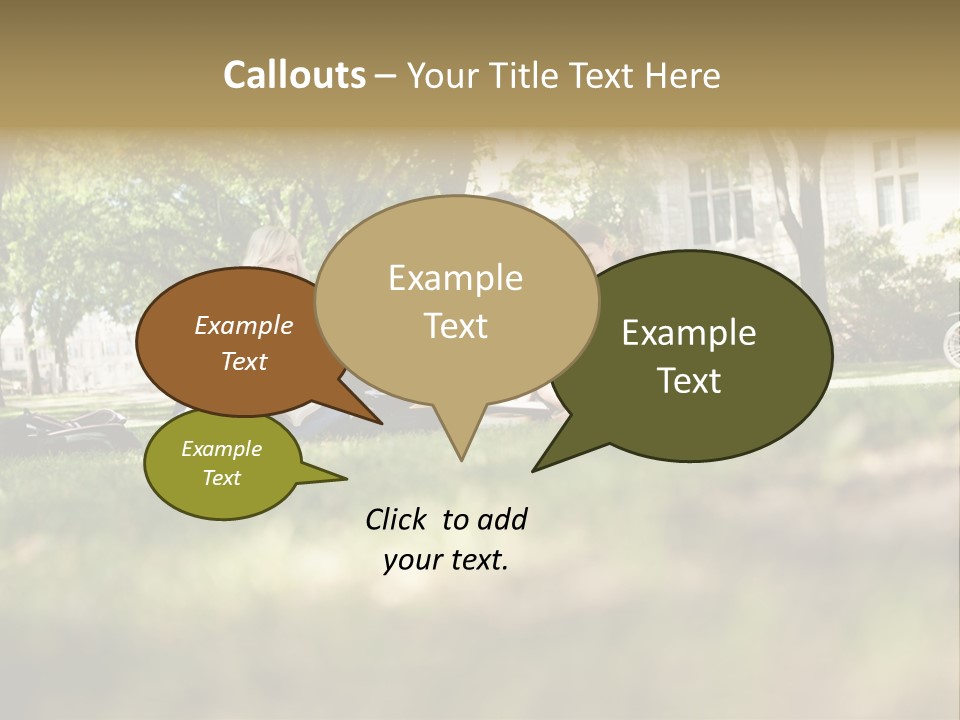 Callouts – Your Title Text Here

Example Text

Example Text

Example Text

Example Text

Click to add your text.